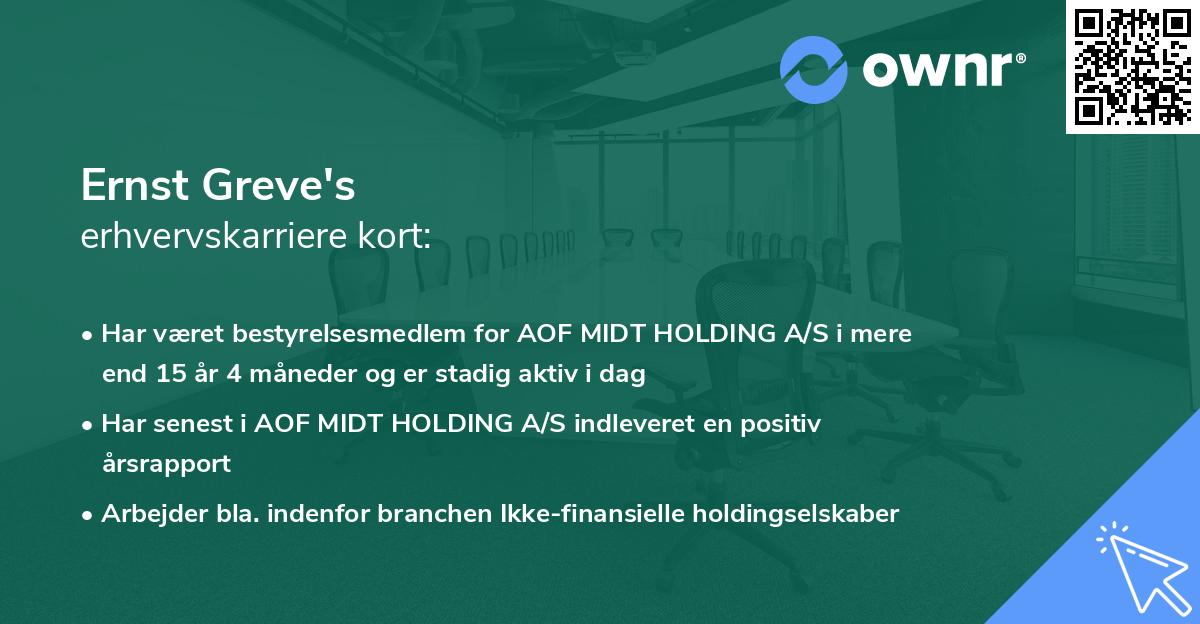 ownr®

Ernst Greve's
erhvervskarriere kort:

• Har været bestyrelsesmedlem for AOF MIDT HOLDING A/S i mere end 15 år 4 måneder og er stadig aktiv i dag

• Har senest i AOF MIDT HOLDING A/S indleveret en positiv årsrapport

• Arbejder bla. indenfor branchen Ikke-finansielle holdingselskaber